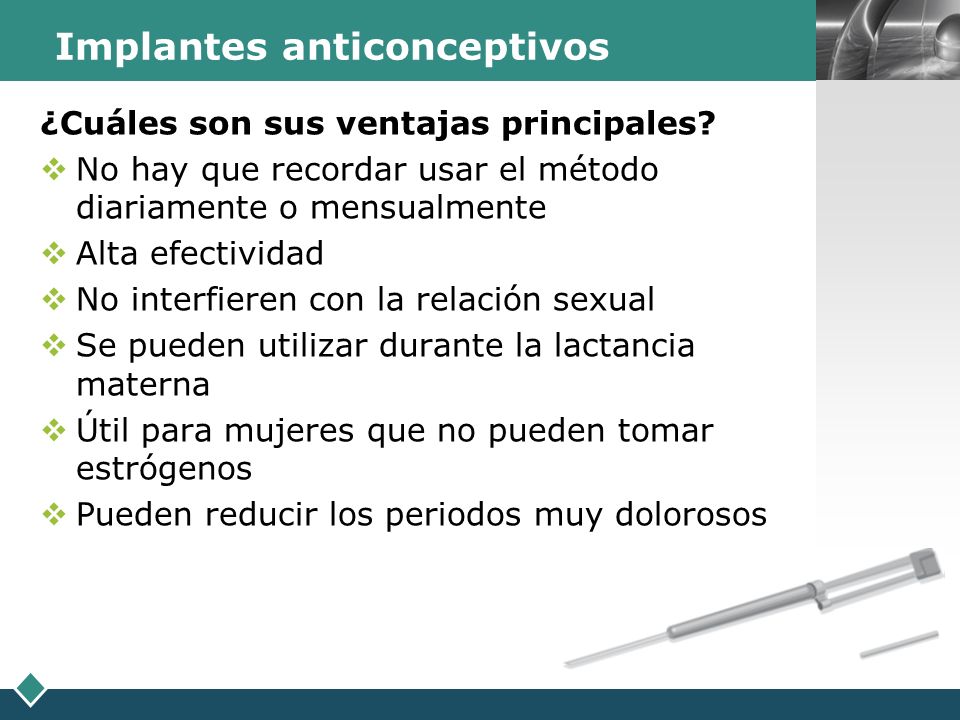 Implantes anticonceptivos

¿Cuáles son sus ventajas principales?

❖ No hay que recordar usar el método diariamente o mensualmente
❖ Alta efectividad
❖ No interfieren con la relación sexual
❖ Se pueden utilizar durante la lactancia materna
❖ Útil para mujeres que no pueden tomar estrógenos
❖ Pueden reducir los periodos muy dolorosos